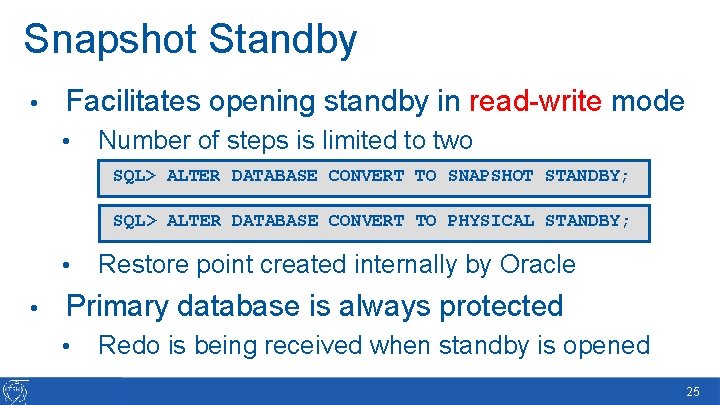 Snapshot Standby

• Facilitates opening standby in read-write mode
  • Number of steps is limited to two

SQL> ALTER DATABASE CONVERT TO SNAPSHOT STANDBY;

SQL> ALTER DATABASE CONVERT TO PHYSICAL STANDBY;

  • Restore point created internally by Oracle

• Primary database is always protected
  • Redo is being received when standby is opened

25